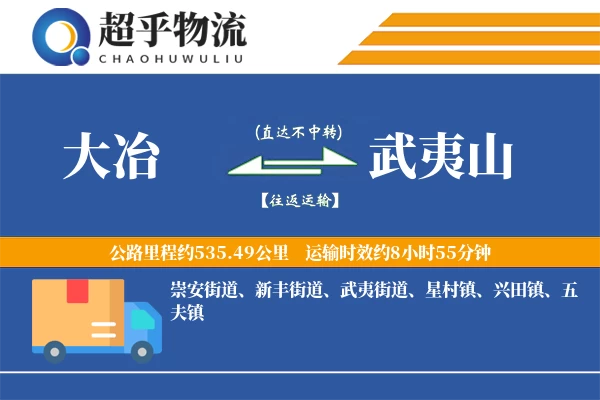 超乎物流
CHAOHUWULIU

大冶

(直达不中转)

【往返运输】

武夷山

公路里程约535.49公里　运输时效约8小时55分钟

崇安街道、新丰街道、武夷街道、星村镇、兴田镇、五夫镇